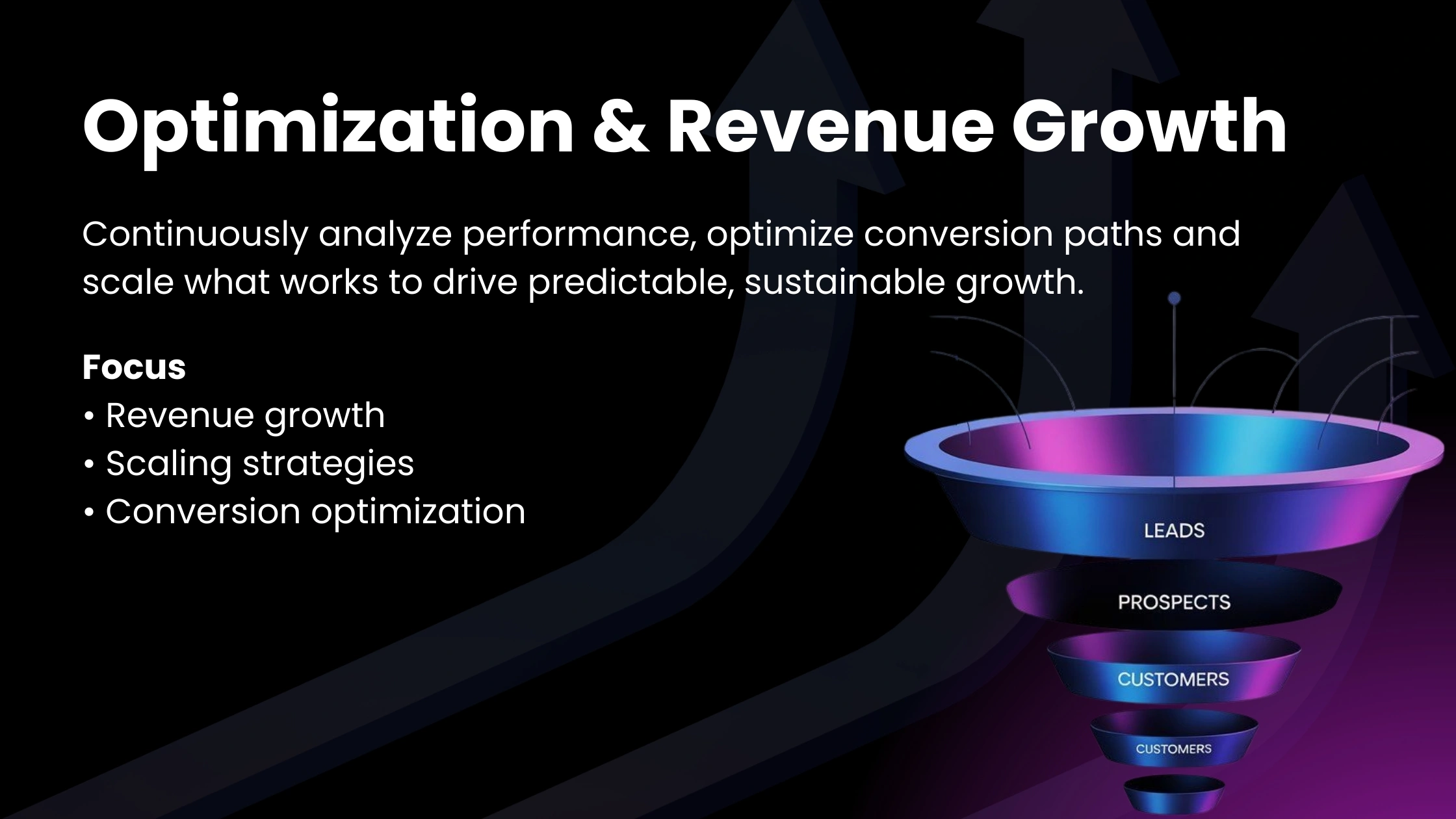 Optimization & Revenue Growth

Continuously analyze performance, optimize conversion paths and scale what works to drive predictable, sustainable growth.

Focus
• Revenue growth
• Scaling strategies
• Conversion optimization

LEADS
PROSPECTS
CUSTOMERS
CUSTOMERS